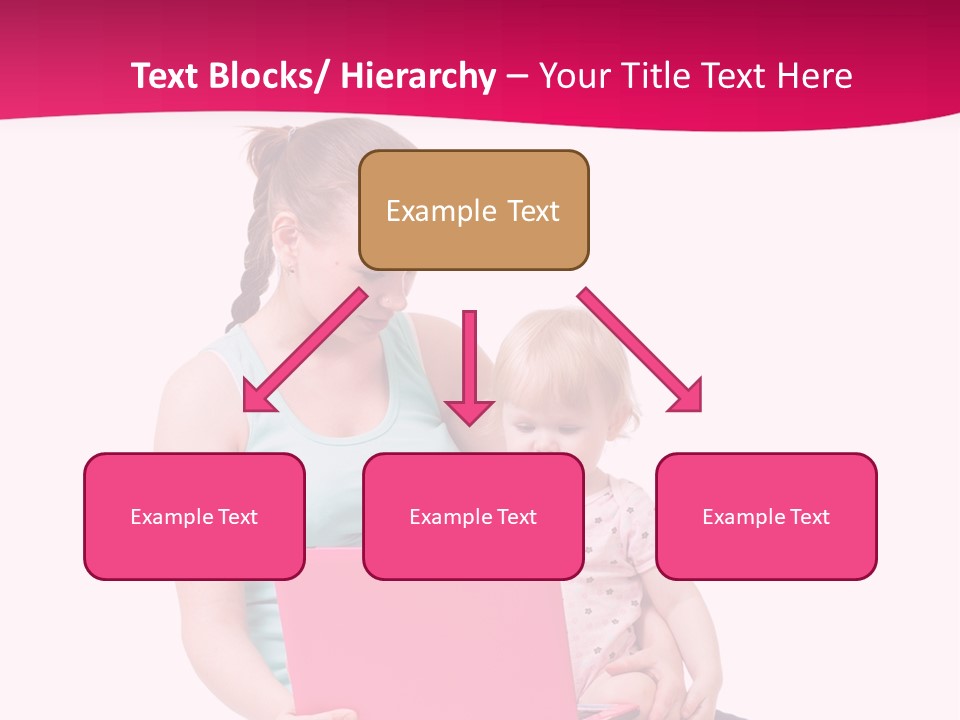 Text Blocks/ Hierarchy – Your Title Text Here

Example Text

Example Text

Example Text

Example Text